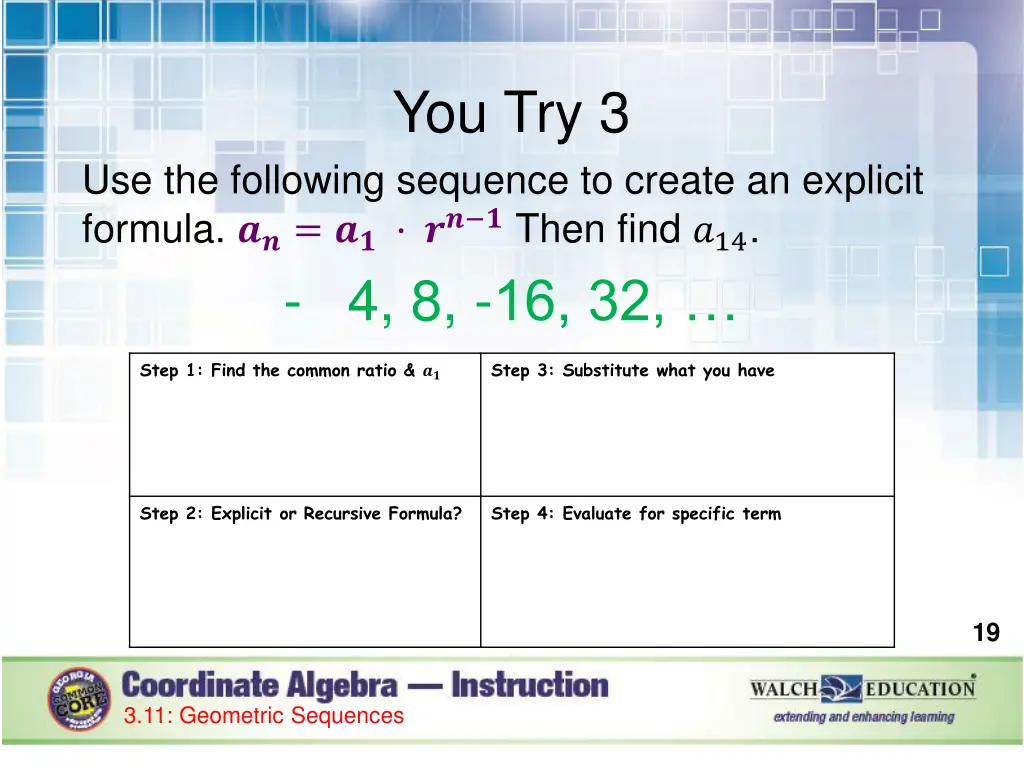 You Try 3

Use the following sequence to create an explicit formula. $a_n = a_1 \cdot r^{n-1}$ Then find $a_{14}$.

- 4, 8, -16, 32, …

| Step 1: Find the common ratio & $a_1$ | Step 3: Substitute what you have |
|---|---|
| Step 2: Explicit or Recursive Formula? | Step 4: Evaluate for specific term |

19

GEORGIA COMMON CORE

Coordinate Algebra — Instruction

3.11: Geometric Sequences

WALCH EDUCATION

extending and enhancing learning